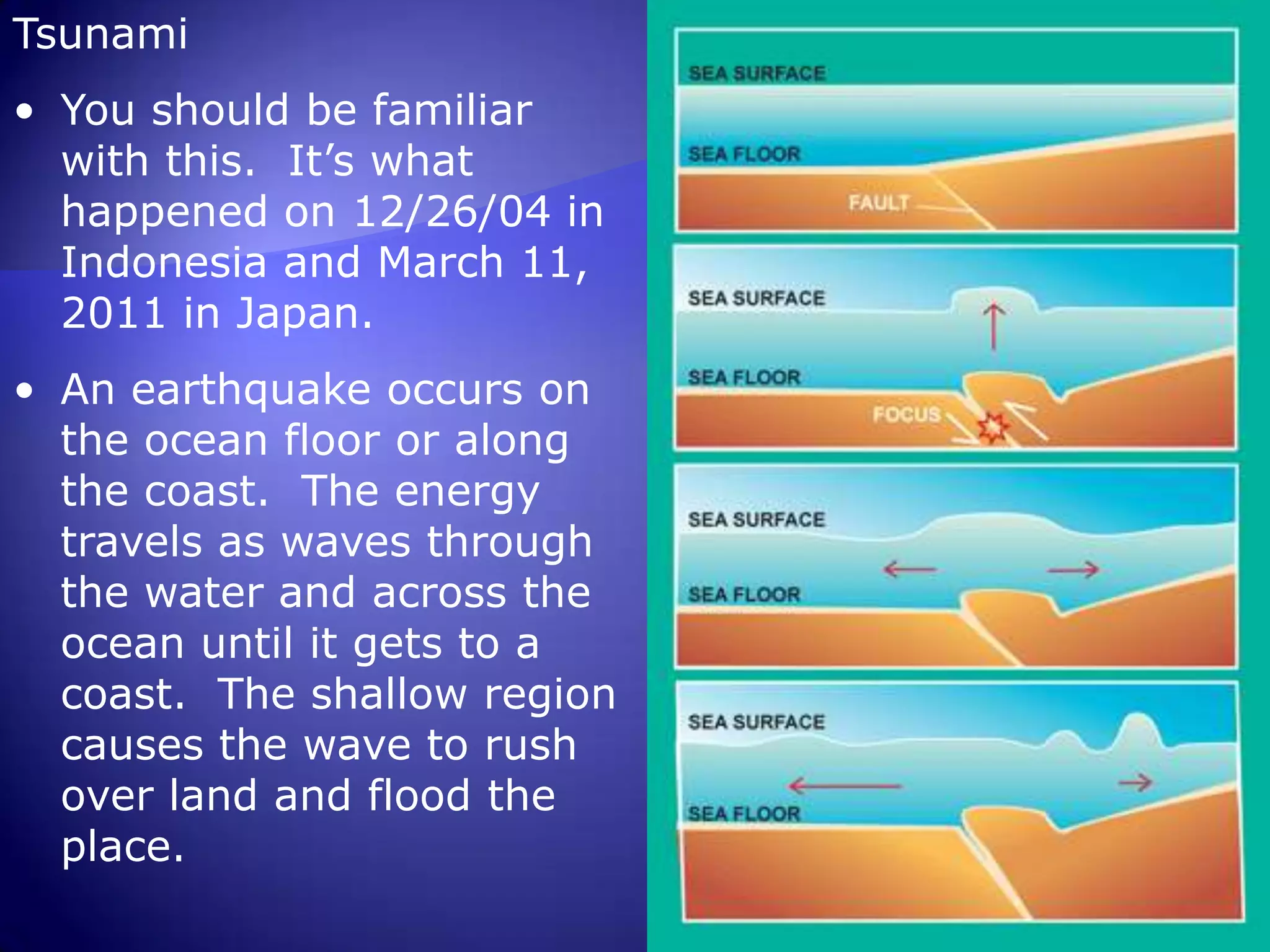 Tsunami

• You should be familiar with this. It's what happened on 12/26/04 in Indonesia and March 11, 2011 in Japan.

• An earthquake occurs on the ocean floor or along the coast. The energy travels as waves through the water and across the ocean until it gets to a coast. The shallow region causes the wave to rush over land and flood the place.

SEA SURFACE
SEA FLOOR
FAULT

SEA SURFACE
SEA FLOOR
FOCUS

SEA SURFACE
SEA FLOOR

SEA SURFACE
SEA FLOOR